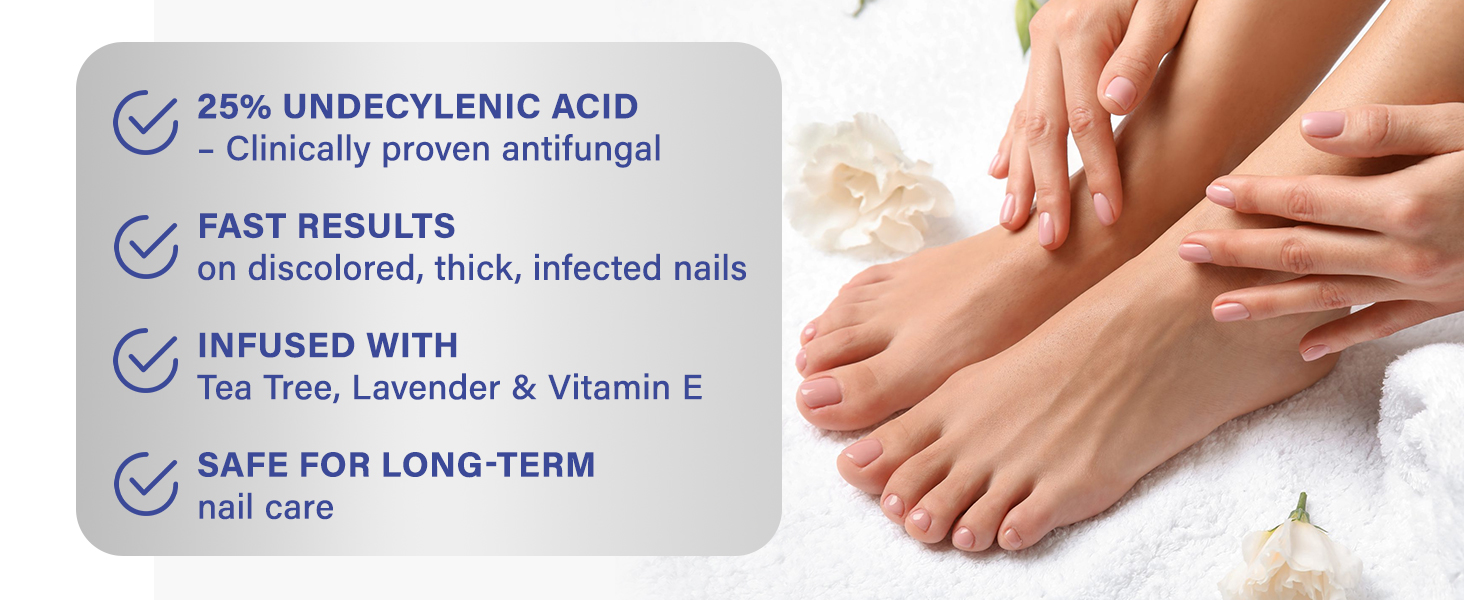 25% UNDECYLENIC ACID
– Clinically proven antifungal

FAST RESULTS
on discolored, thick, infected nails

INFUSED WITH
Tea Tree, Lavender & Vitamin E

SAFE FOR LONG-TERM
nail care